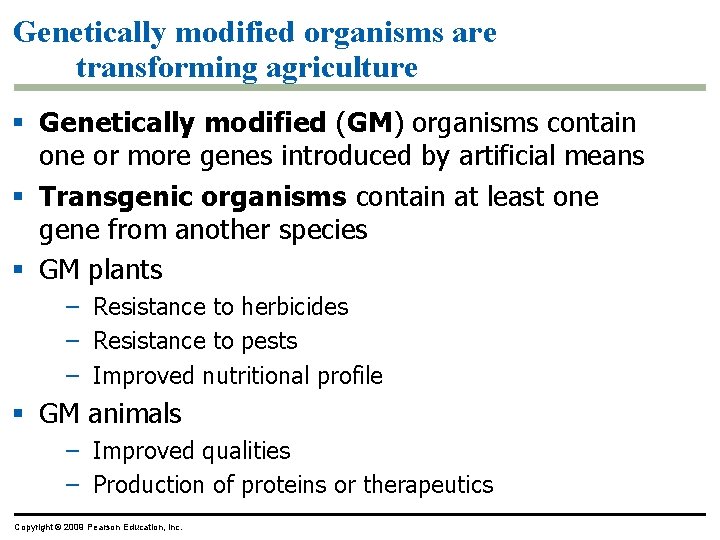 Genetically modified organisms are transforming agriculture

▪ Genetically modified (GM) organisms contain one or more genes introduced by artificial means
▪ Transgenic organisms contain at least one gene from another species
▪ GM plants
– Resistance to herbicides
– Resistance to pests
– Improved nutritional profile
▪ GM animals
– Improved qualities
– Production of proteins or therapeutics

Copyright © 2009 Pearson Education, Inc.